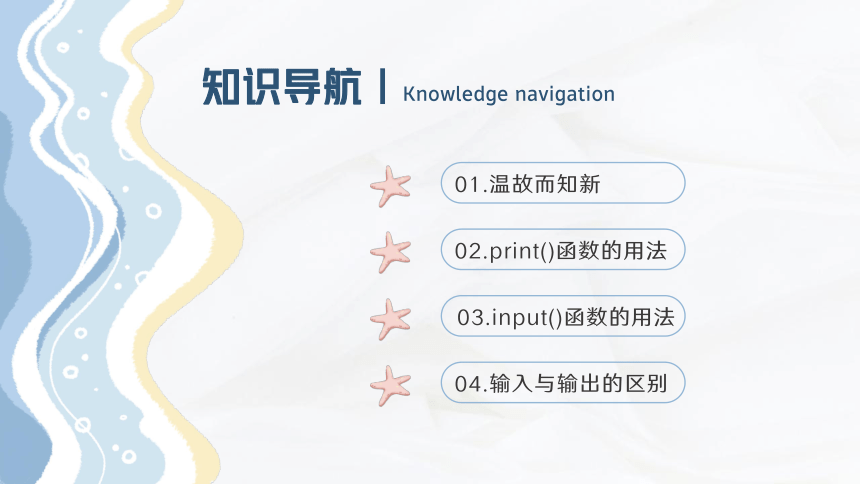 知识导航 | Knowledge navigation

01.温故而知新

02.print()函数的用法

03.input()函数的用法

04.输入与输出的区别